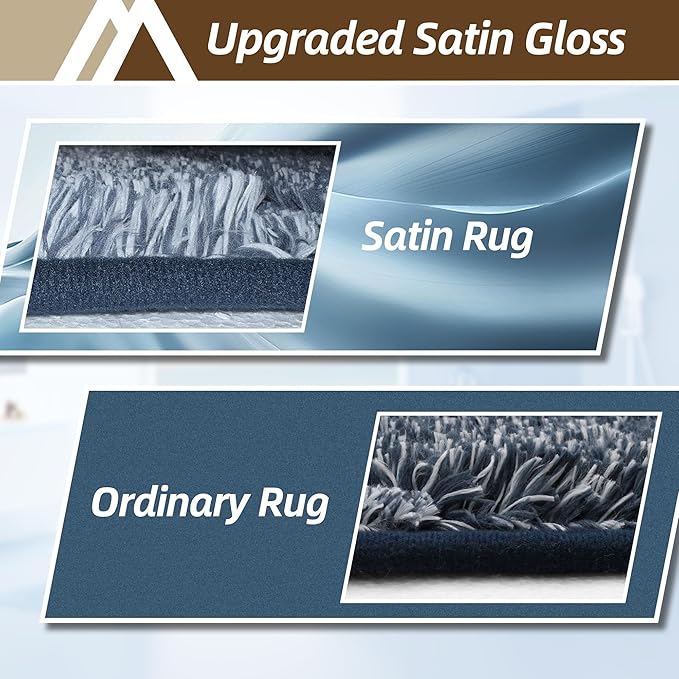 Upgraded Satin Gloss

Satin Rug

Ordinary Rug